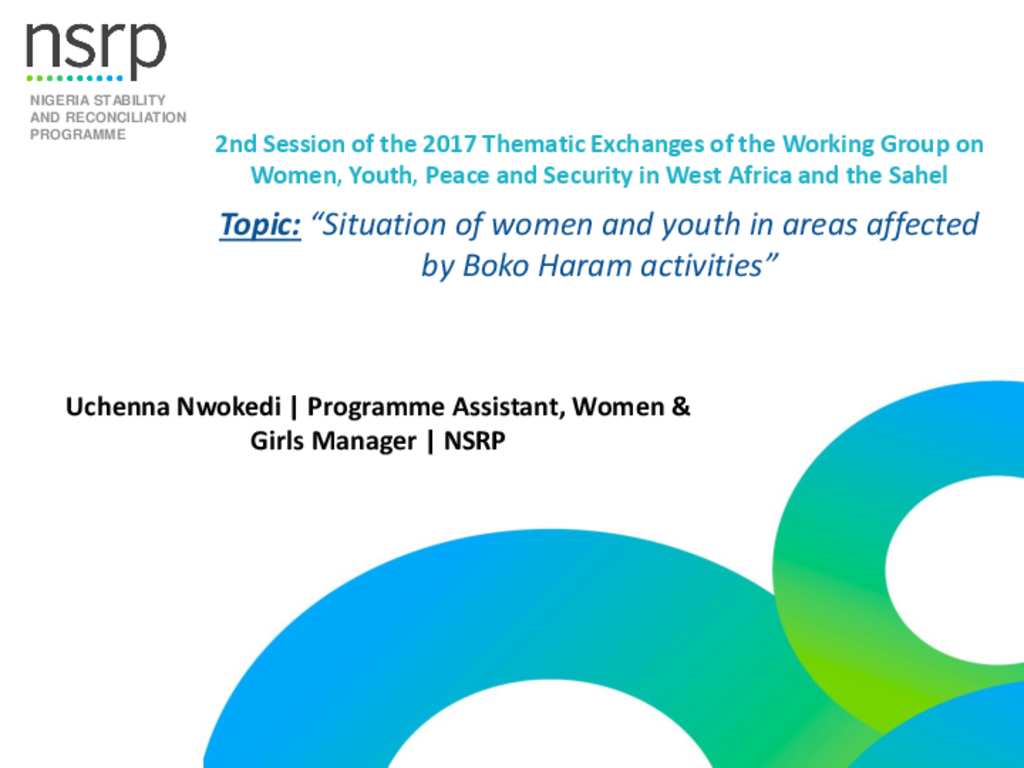 nsrp

NIGERIA STABILITY AND RECONCILIATION PROGRAMME

2nd Session of the 2017 Thematic Exchanges of the Working Group on Women, Youth, Peace and Security in West Africa and the Sahel

Topic: “Situation of women and youth in areas affected by Boko Haram activities”

Uchenna Nwokedi | Programme Assistant, Women & Girls Manager | NSRP